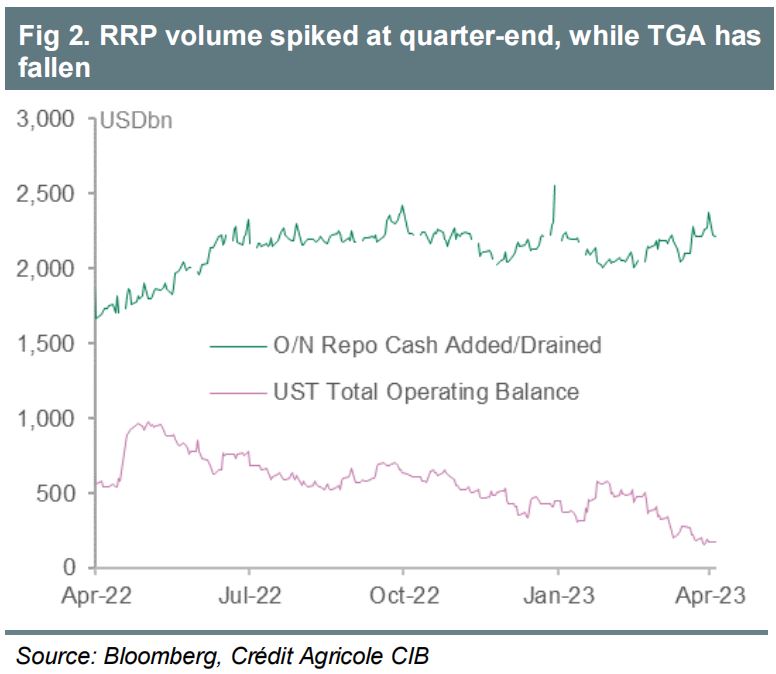 Fig 2. RRP volume spiked at quarter-end, while TGA has fallen

3,000 USDbn
2,500
2,000
1,500
1,000
500
0

O/N Repo Cash Added/Drained
UST Total Operating Balance

Apr-22 Jul-22 Oct-22 Jan-23 Apr-23

Source: Bloomberg, Crédit Agricole CIB